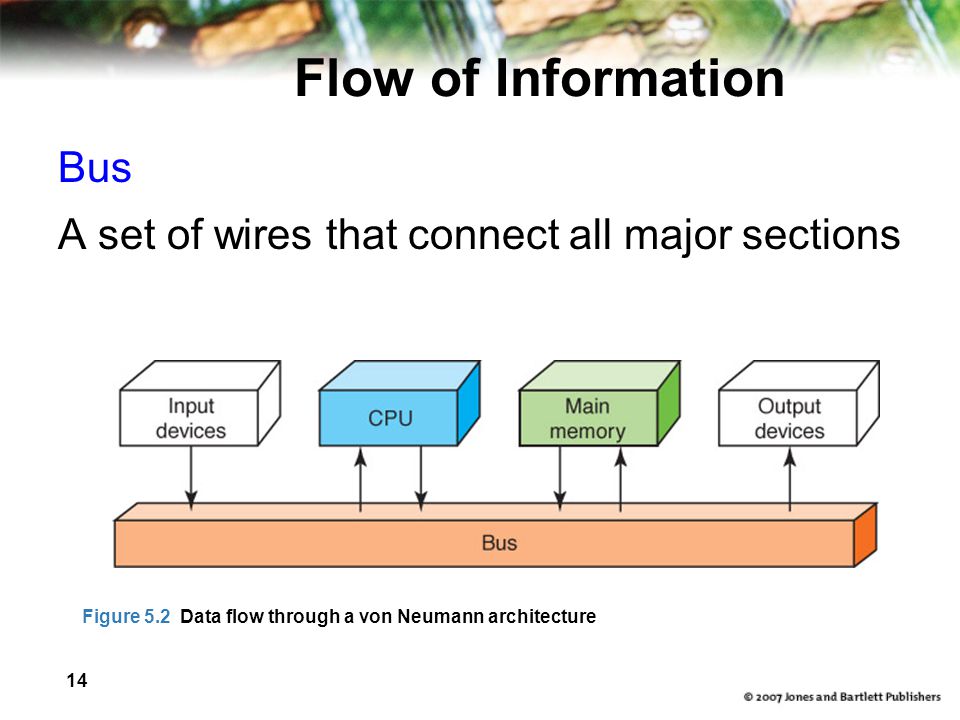 Flow of Information

Bus

A set of wires that connect all major sections

Input devices

CPU

Main memory

Output devices

Bus

Figure 5.2 Data flow through a von Neumann architecture

14

© 2007 Jones and Bartlett Publishers